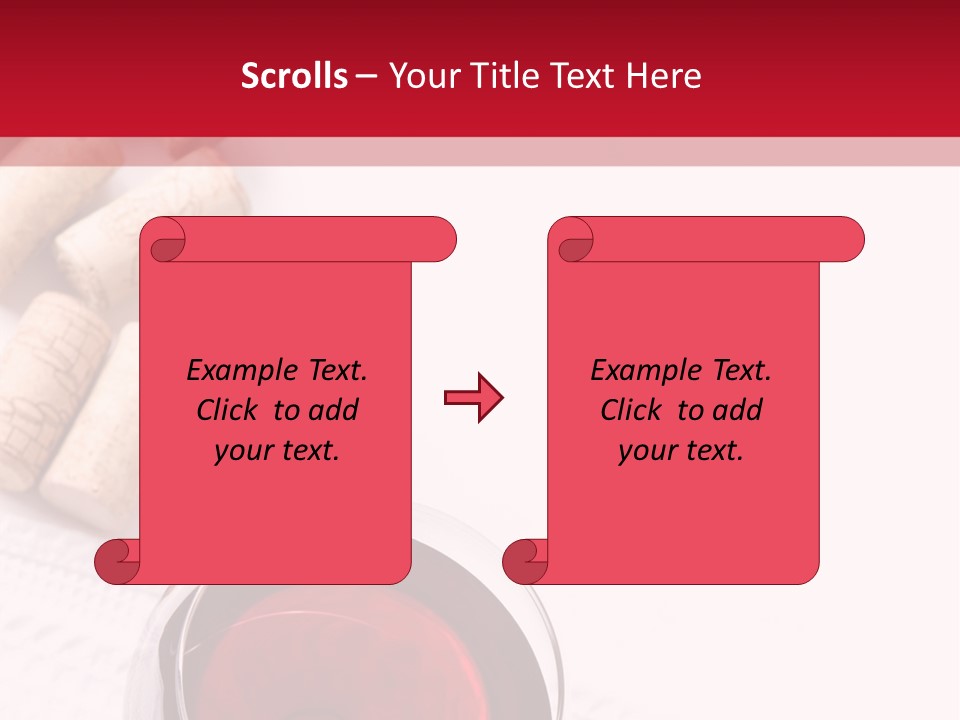 Scrolls – Your Title Text Here

Example Text. Click to add your text.

Example Text. Click to add your text.